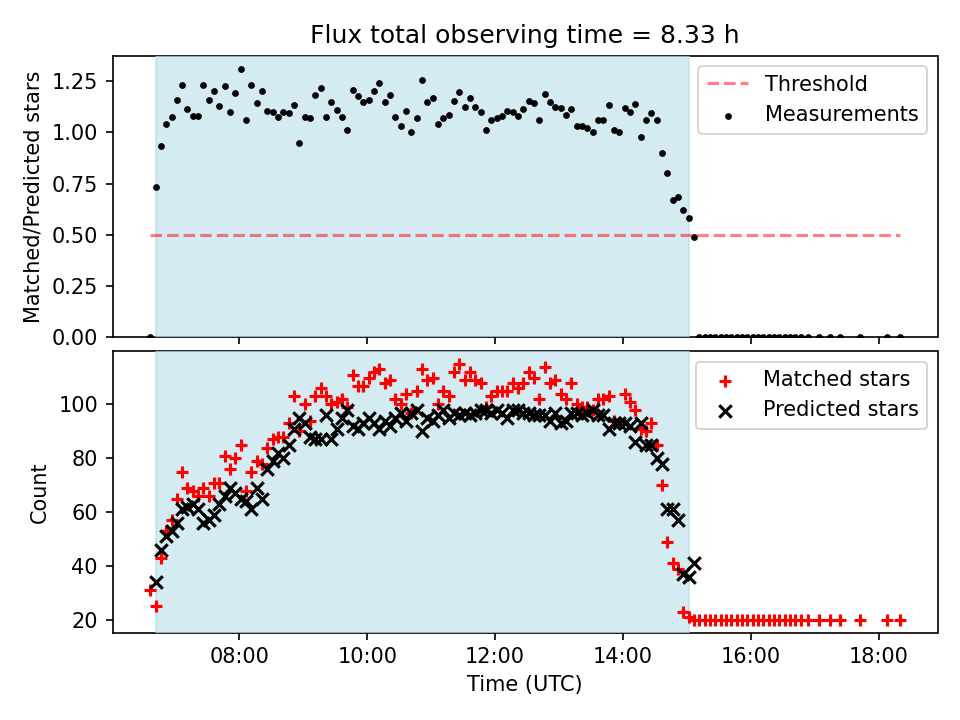 Flux total observing time = 8.33 h

Matched/Predicted stars

1.25
1.00
0.75
0.50
0.25
0.00

Threshold
Measurements

Count

100
80
60
40
20

Matched stars
Predicted stars

08:00
10:00
12:00
14:00
16:00
18:00

Time (UTC)